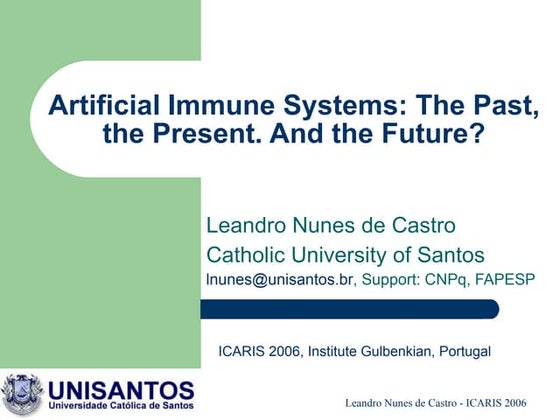 Artificial Immune Systems: The Past, the Present. And the Future?

Leandro Nunes de Castro
Catholic University of Santos
lnunes@unisantos.br, Support: CNPq, FAPESP

ICARIS 2006, Institute Gulbenkian, Portugal

UNISANTOS
Universidade Católica de Santos

Leandro Nunes de Castro - ICARIS 2006